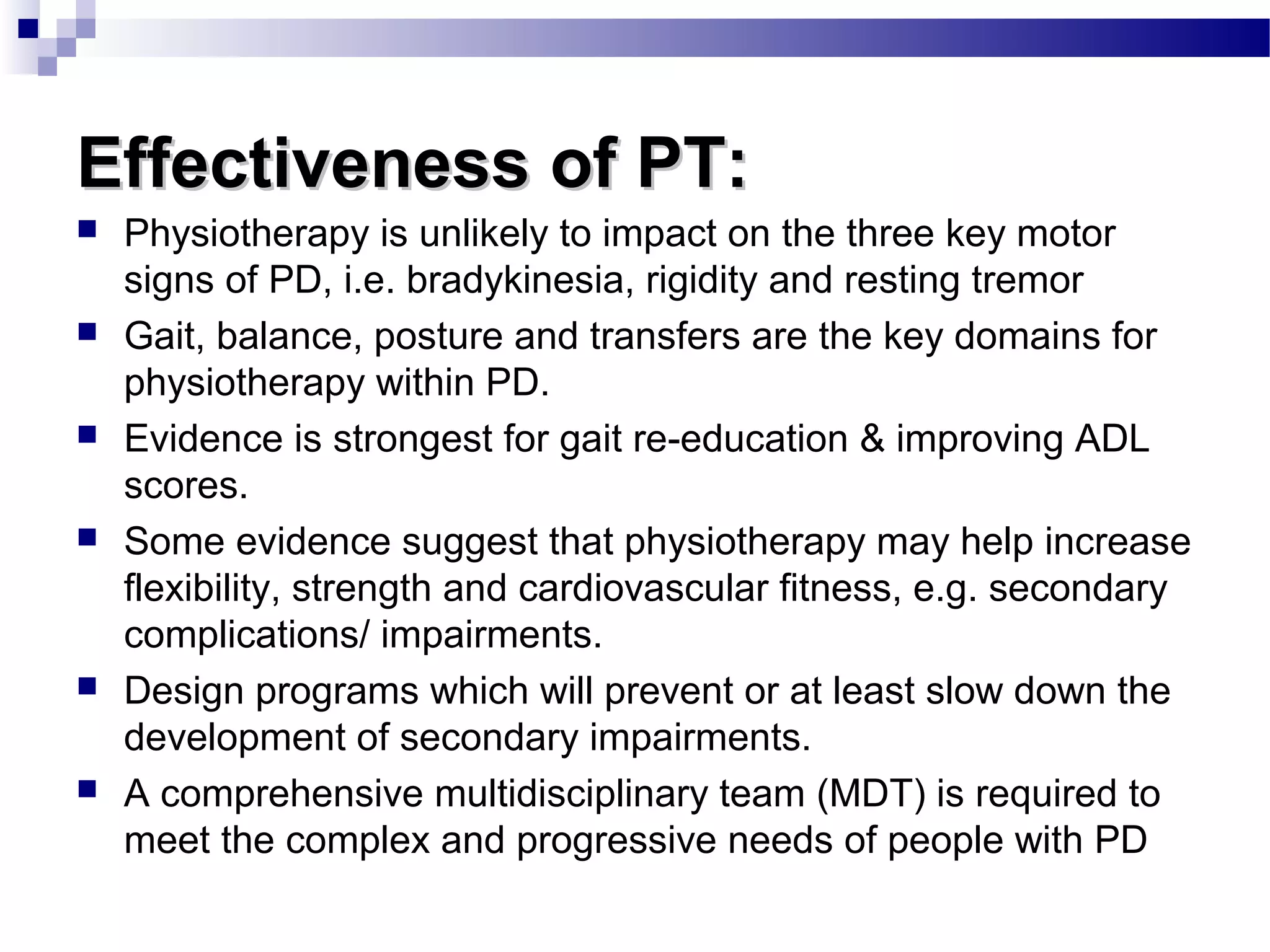 Effectiveness of PT:

- Physiotherapy is unlikely to impact on the three key motor signs of PD, i.e. bradykinesia, rigidity and resting tremor
- Gait, balance, posture and transfers are the key domains for physiotherapy within PD.
- Evidence is strongest for gait re-education & improving ADL scores.
- Some evidence suggest that physiotherapy may help increase flexibility, strength and cardiovascular fitness, e.g. secondary complications/ impairments.
- Design programs which will prevent or at least slow down the development of secondary impairments.
- A comprehensive multidisciplinary team (MDT) is required to meet the complex and progressive needs of people with PD